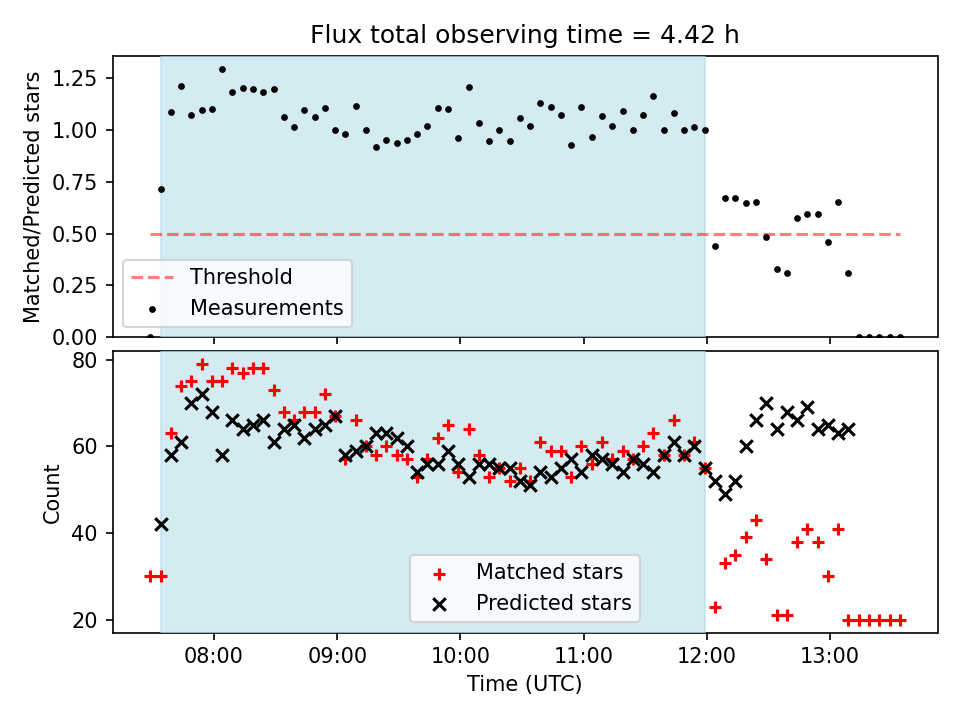 Flux total observing time = 4.42 h

Matched/Predicted stars

1.25
1.00
0.75
0.50
0.25
0.00

Threshold
Measurements

Count

80
60
40
20

Matched stars
Predicted stars

08:00
09:00
10:00
11:00
12:00
13:00

Time (UTC)